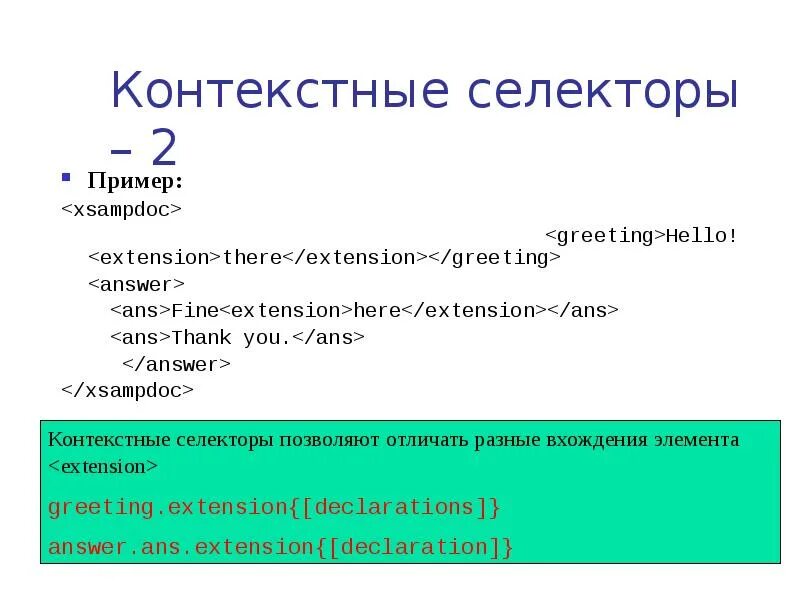 Контекстные селекторы – 2

Пример:

<xsampdoc>
<greeting>Hello!
<extension>there</extension></greeting>
<answer>
<ans>Fine<extension>here</extension></ans>
<ans>Thank you.</ans>
</answer>
</xsampdoc>

Контекстные селекторы позволяют отличать разные вхождения элемента <extension>

greeting.extension{[declarations]}

answer.ans.extension{[declaration]}